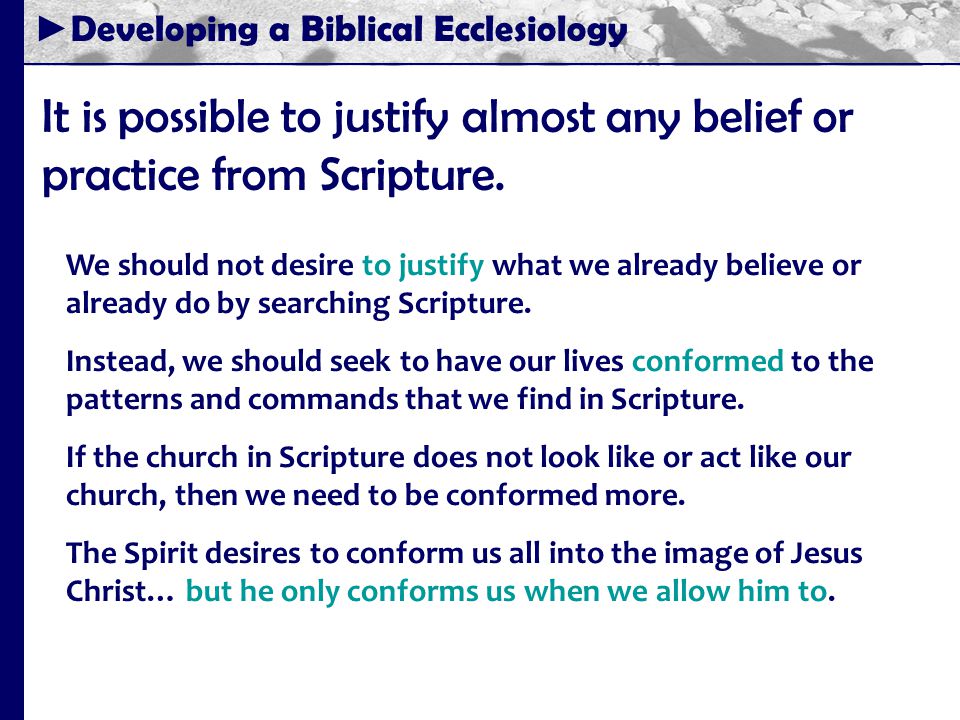 ►Developing a Biblical Ecclesiology

It is possible to justify almost any belief or practice from Scripture.

We should not desire to justify what we already believe or already do by searching Scripture.

Instead, we should seek to have our lives conformed to the patterns and commands that we find in Scripture.

If the church in Scripture does not look like or act like our church, then we need to be conformed more.

The Spirit desires to conform us all into the image of Jesus Christ… but he only conforms us when we allow him to.